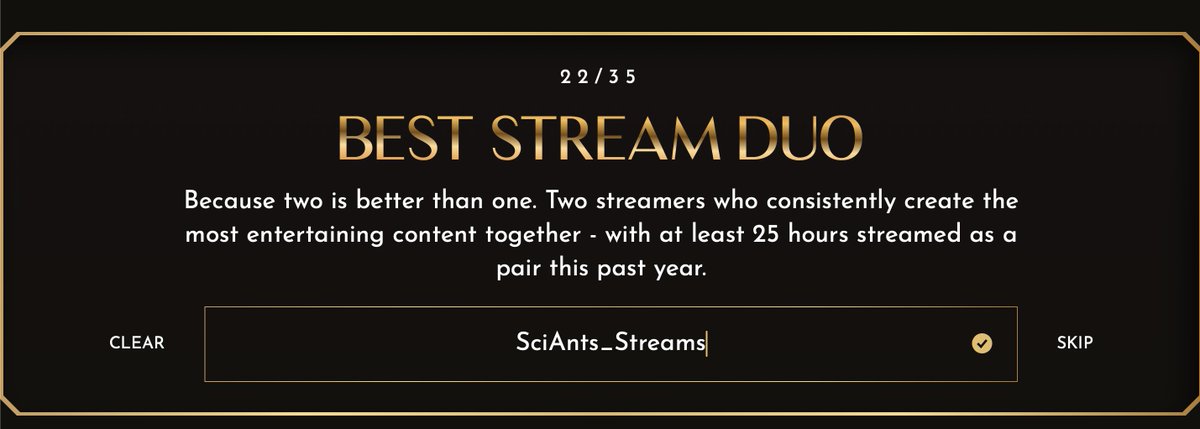 22/35

BEST STREAM DUO

Because two is better than one. Two streamers who consistently create the most entertaining content together - with at least 25 hours streamed as a pair this past year.

CLEAR

SciAnts_Streams

SKIP